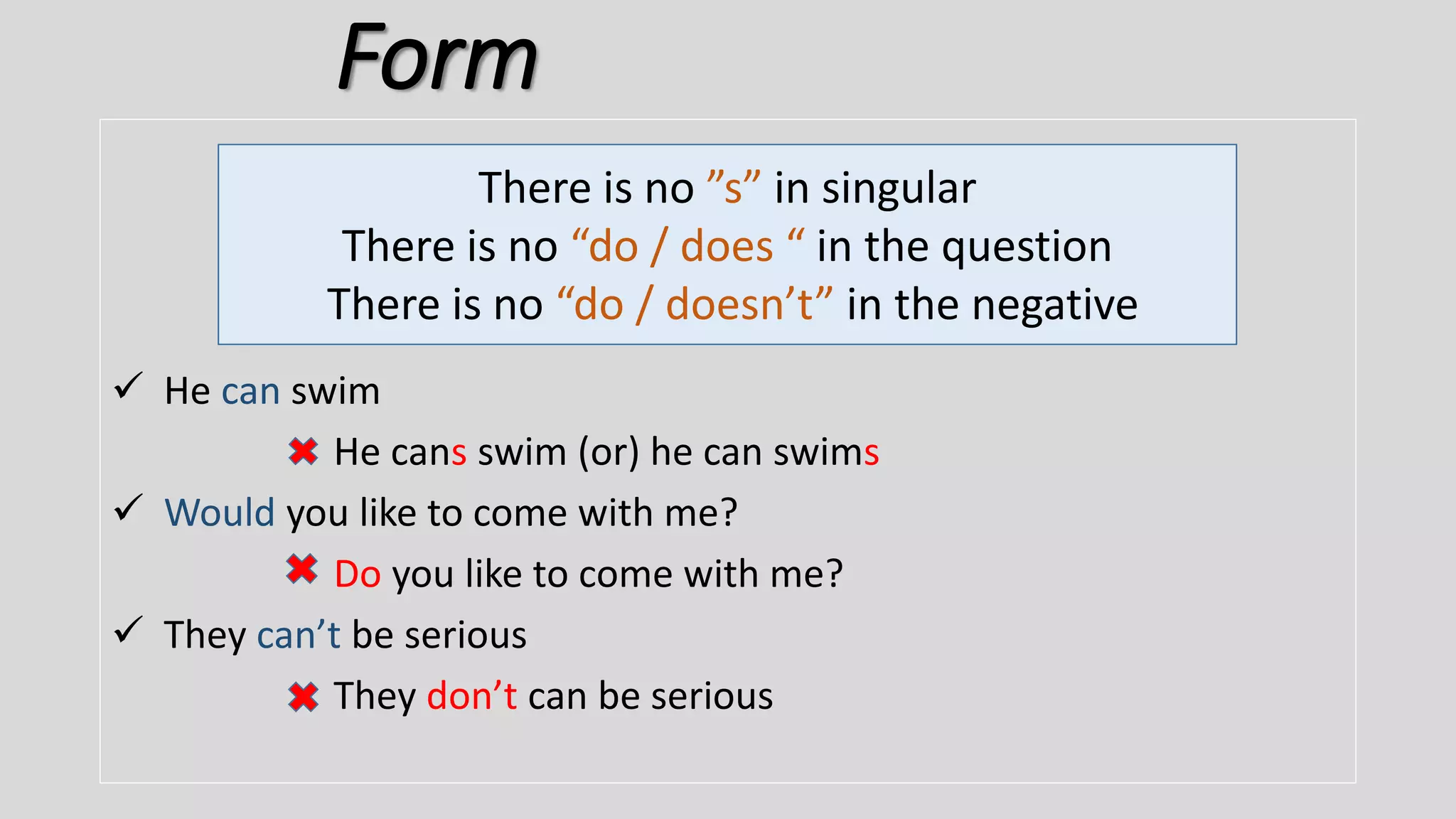 Form

There is no ”s” in singular
There is no “do / does “ in the question
There is no “do / doesn’t” in the negative

✓ He can swim

✖ He cans swim (or) he can swims

✓ Would you like to come with me?

✖ Do you like to come with me?

✓ They can’t be serious

✖ They don’t can be serious